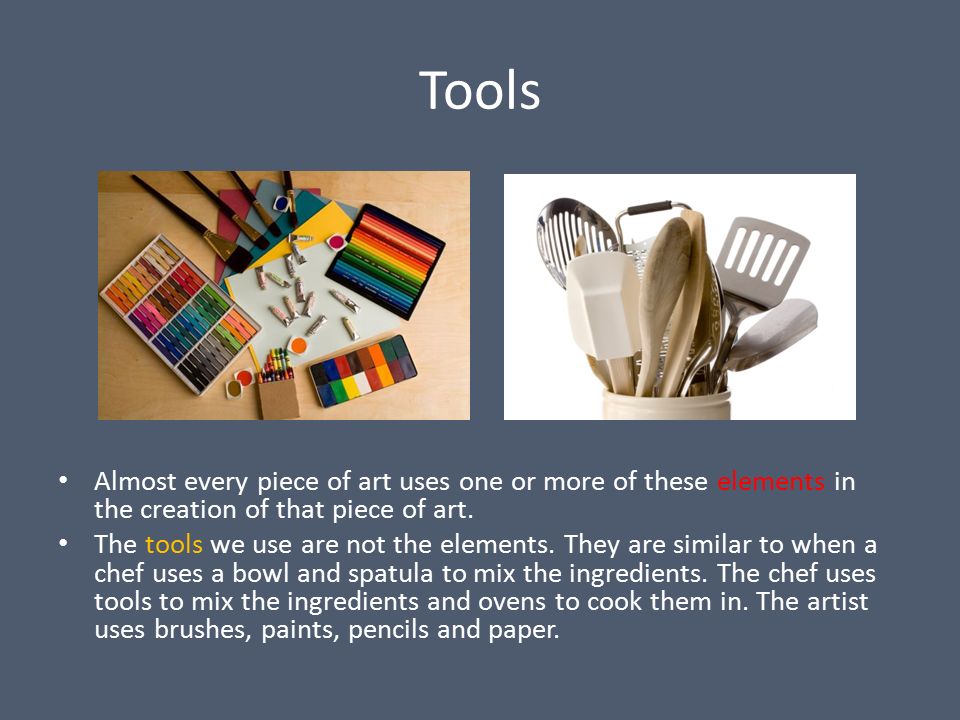 Tools

• Almost every piece of art uses one or more of these elements in the creation of that piece of art.
• The tools we use are not the elements. They are similar to when a chef uses a bowl and spatula to mix the ingredients. The chef uses tools to mix the ingredients and ovens to cook them in. The artist uses brushes, paints, pencils and paper.